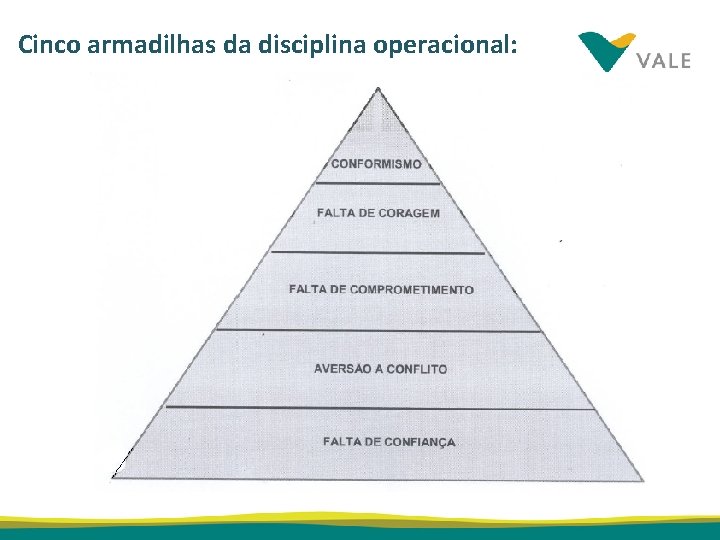 Cinco armadilhas da disciplina operacional:

VALE

CONFORMISMO

FALTA DE CORAGEM

FALTA DE COMPROMETIMENTO

AVERSÃO A CONFLITO

FALTA DE CONFIANÇA